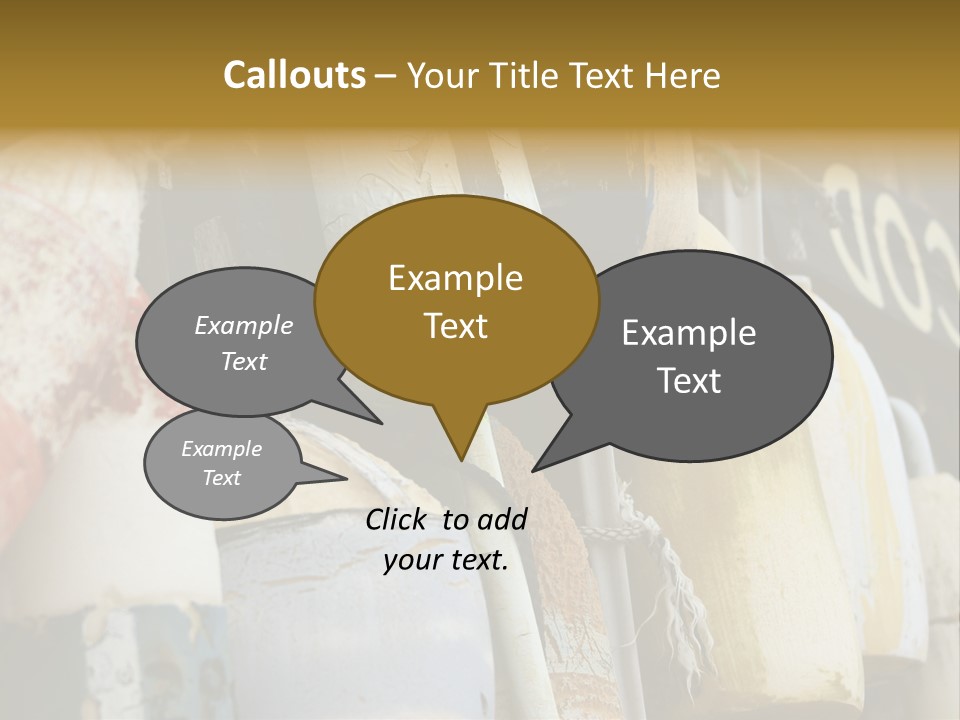 Callouts – Your Title Text Here

Example Text

Example Text

Example Text

Example Text

Click to add your text.